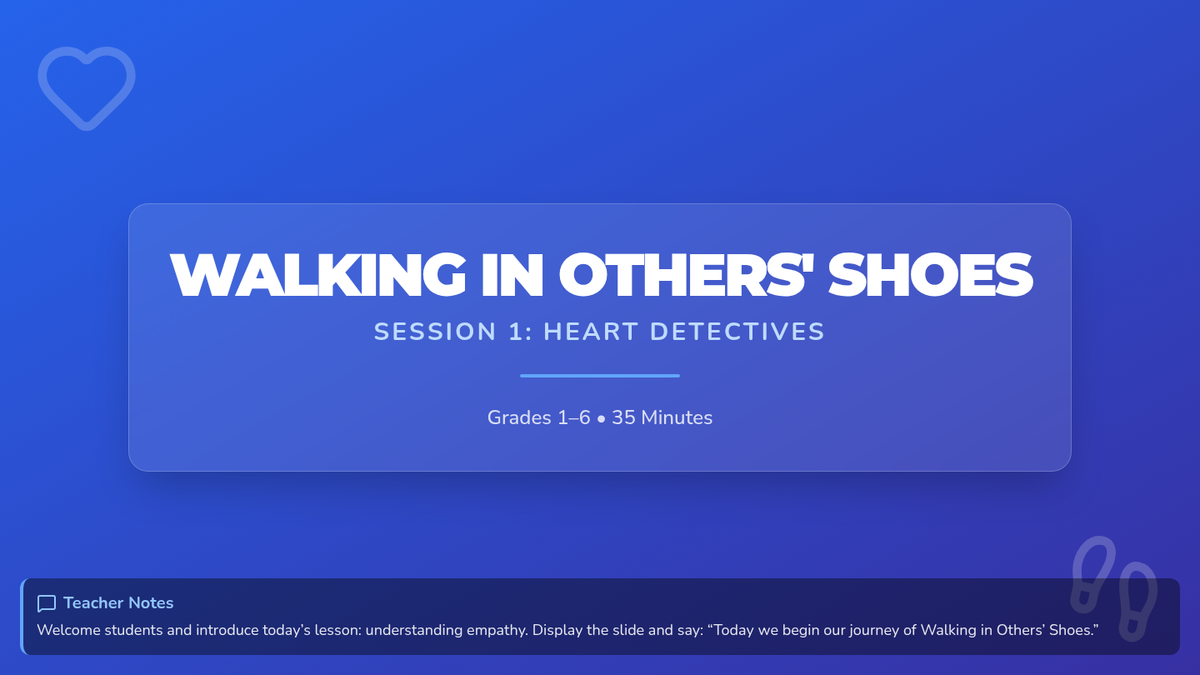 WALKING IN OTHERS' SHOES

SESSION 1: HEART DETECTIVES

Grades 1–6 • 35 Minutes

Teacher Notes

Welcome students and introduce today's lesson: understanding empathy. Display the slide and say: "Today we begin our journey of Walking in Others' Shoes."